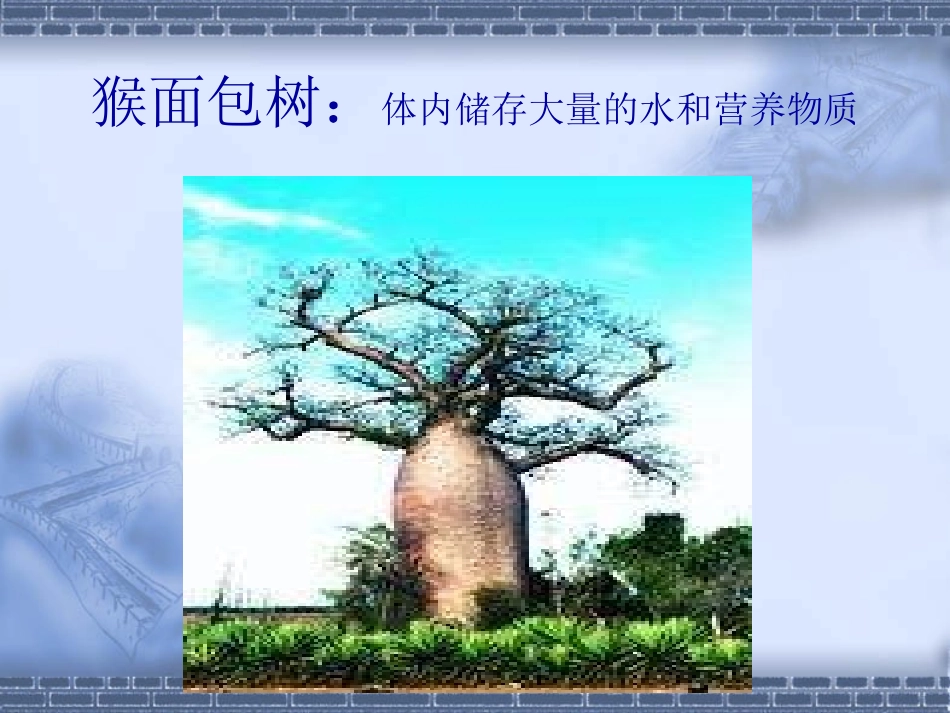 猴面包树：体内储存大量的水和营养物质